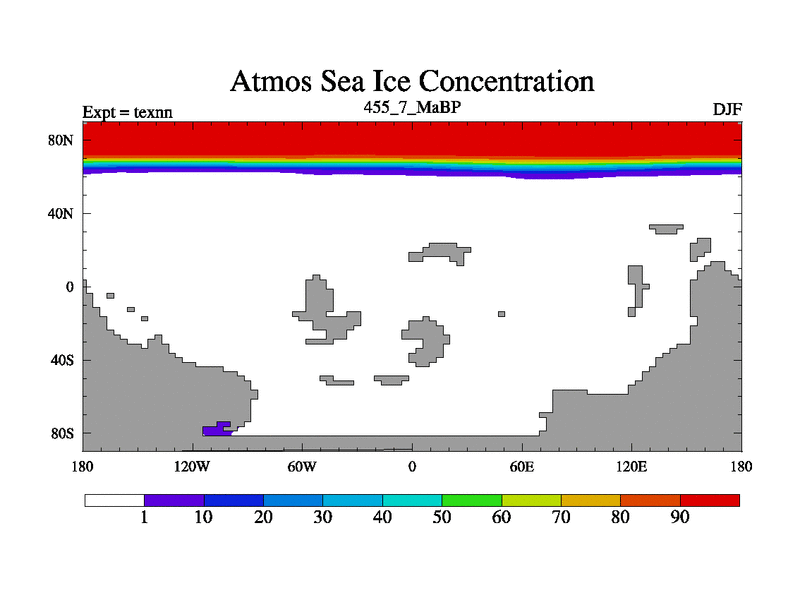 Atmos Sea Ice Concentration

Expt = texnn

455_7_MaBP

DJF

80N

40N

0

40S

80S

180

120W

60W

0

60E

120E

180

1

10

20

30

40

50

60

70

80

90